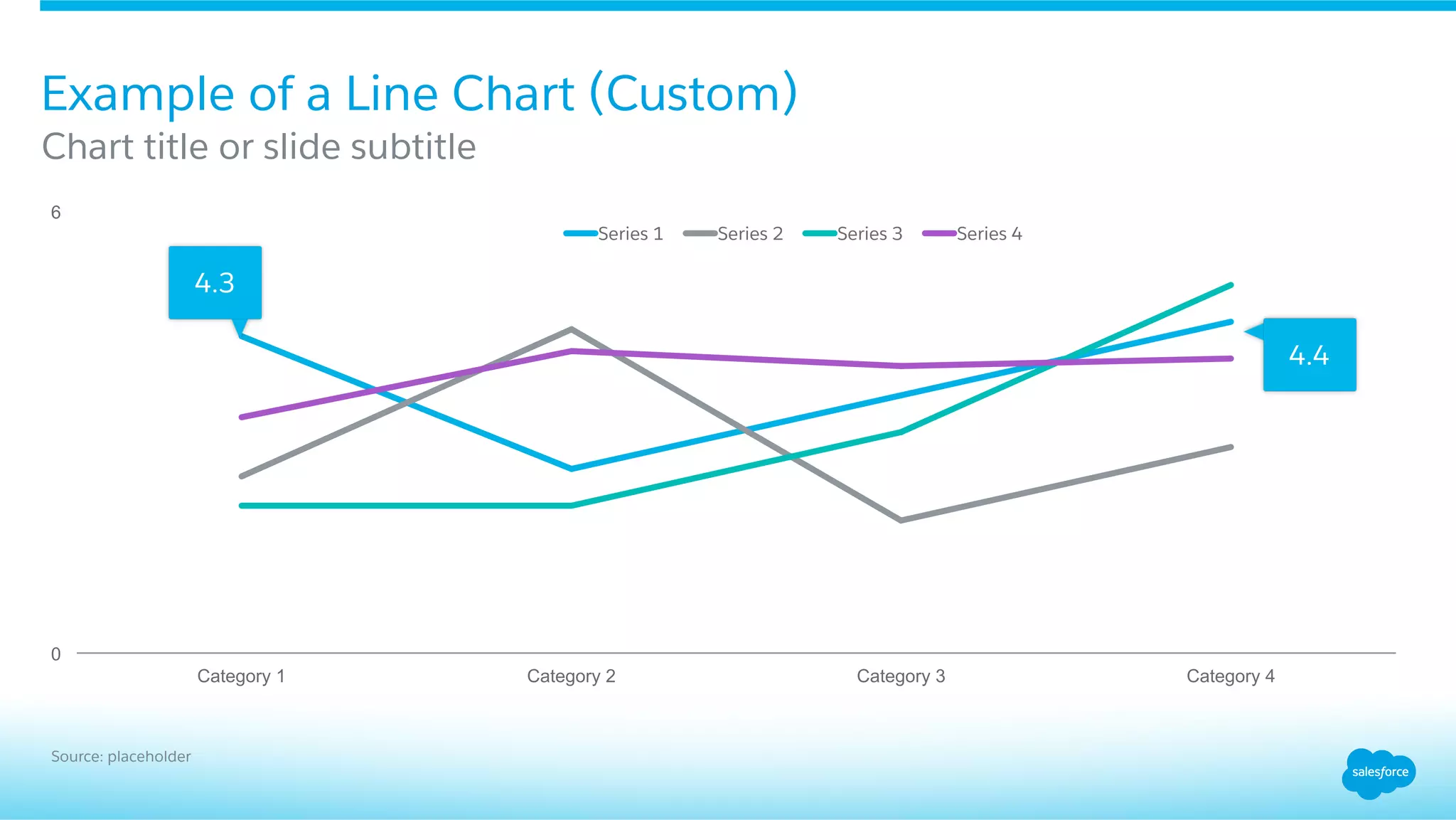 Example of a Line Chart (Custom)
Chart title or slide subtitle

6

Series 1 Series 2 Series 3 Series 4

4.3

4.4

0

Category 1 Category 2 Category 3 Category 4

Source: placeholder

salesforce